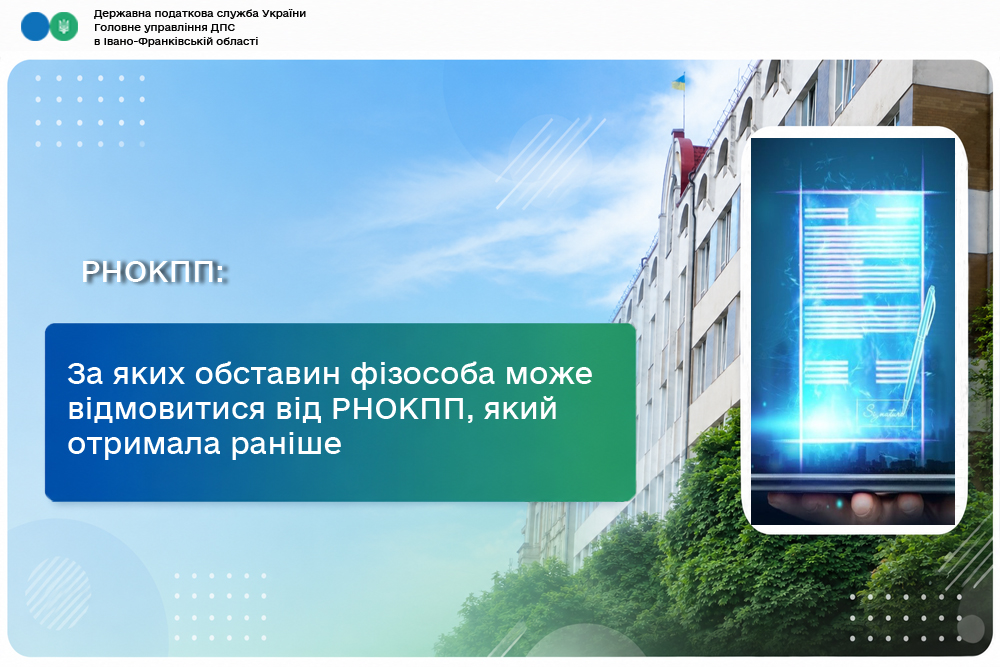 Державна податкова служба України
Головне управління ДПС
в Івано-Франківській області

РНОКПП:

За яких обставин фізособа може відмовитися від РНОКПП, який отримала раніше

Signature